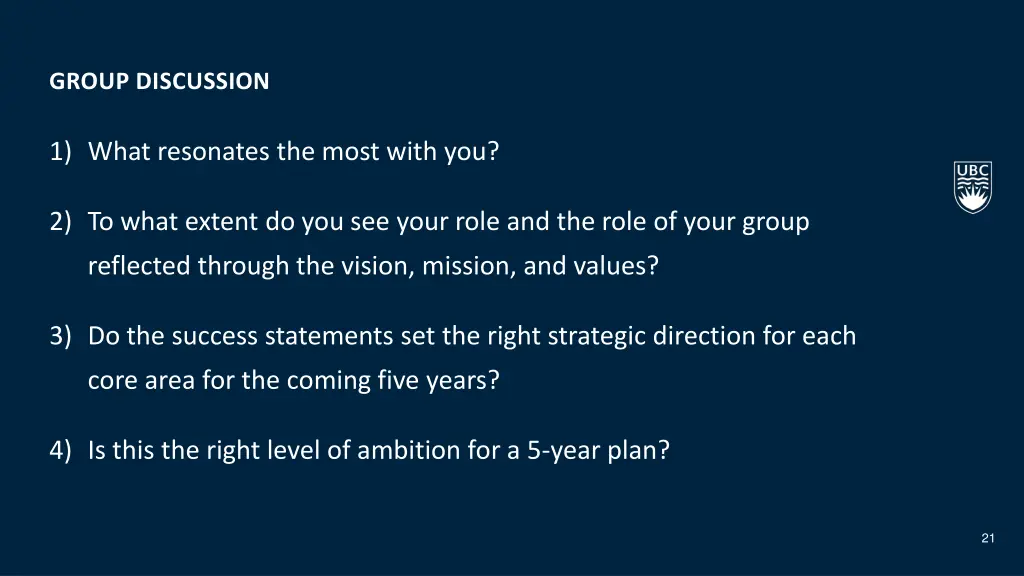 GROUP DISCUSSION

1) What resonates the most with you?

2) To what extent do you see your role and the role of your group reflected through the vision, mission, and values?

3) Do the success statements set the right strategic direction for each core area for the coming five years?

4) Is this the right level of ambition for a 5-year plan?

UBC

21